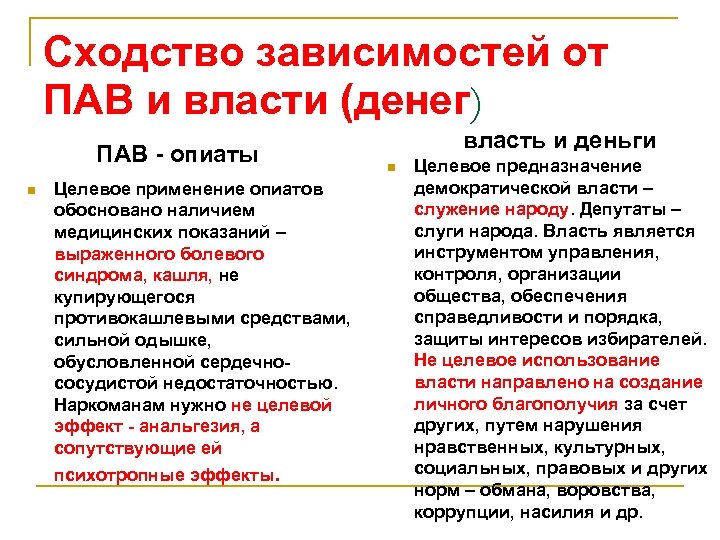 Сходство зависимостей от ПАВ и власти (денег)

ПАВ - опиаты

Целевое применение опиатов обосновано наличием медицинских показаний – выраженного болевого синдрома, кашля, не купирующегося противокашлевыми средствами, сильной одышке, обусловленной сердечно-сосудистой недостаточностью. Наркоманам нужно не целевой эффект - анальгезия, а сопутствующие ей психотропные эффекты.

власть и деньги

Целевое предназначение демократической власти – служение народу. Депутаты – слуги народа. Власть является инструментом управления, контроля, организации общества, обеспечения справедливости и порядка, защиты интересов избирателей. Не целевое использование власти направлено на создание личного благополучия за счет других, путем нарушения нравственных, культурных, социальных, правовых и других норм – обмана, воровства, коррупции, насилия и др.